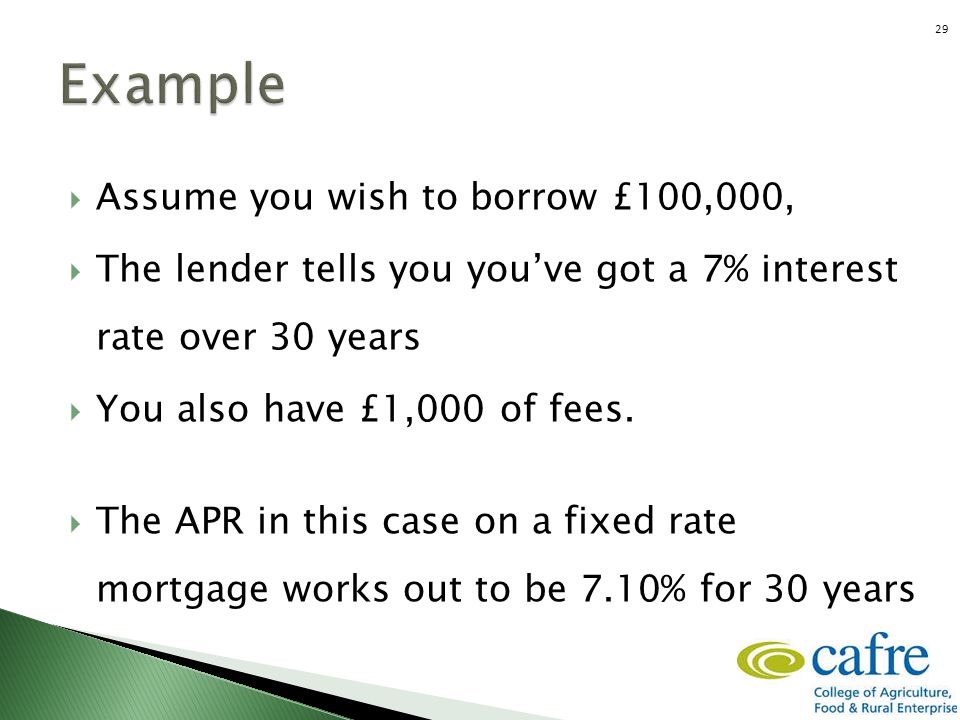 29

Example

Assume you wish to borrow £100,000,

The lender tells you you've got a 7% interest rate over 30 years

You also have £1,000 of fees.

The APR in this case on a fixed rate mortgage works out to be 7.10% for 30 years

cafre
College of Agriculture, Food & Rural Enterprise